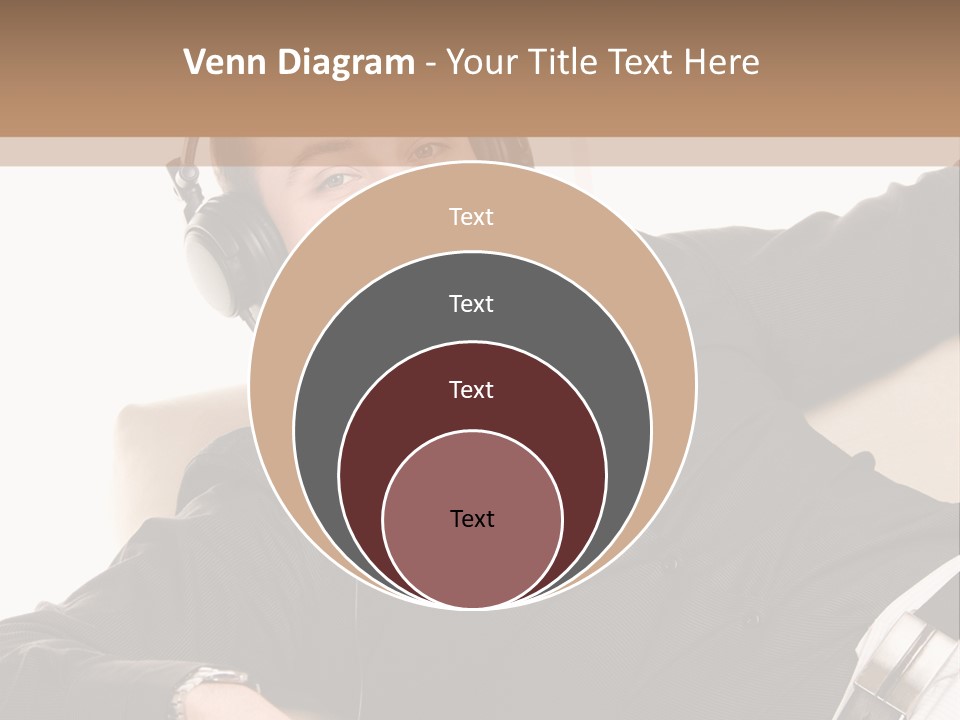 Venn Diagram - Your Title Text Here

Text

Text

Text

Text